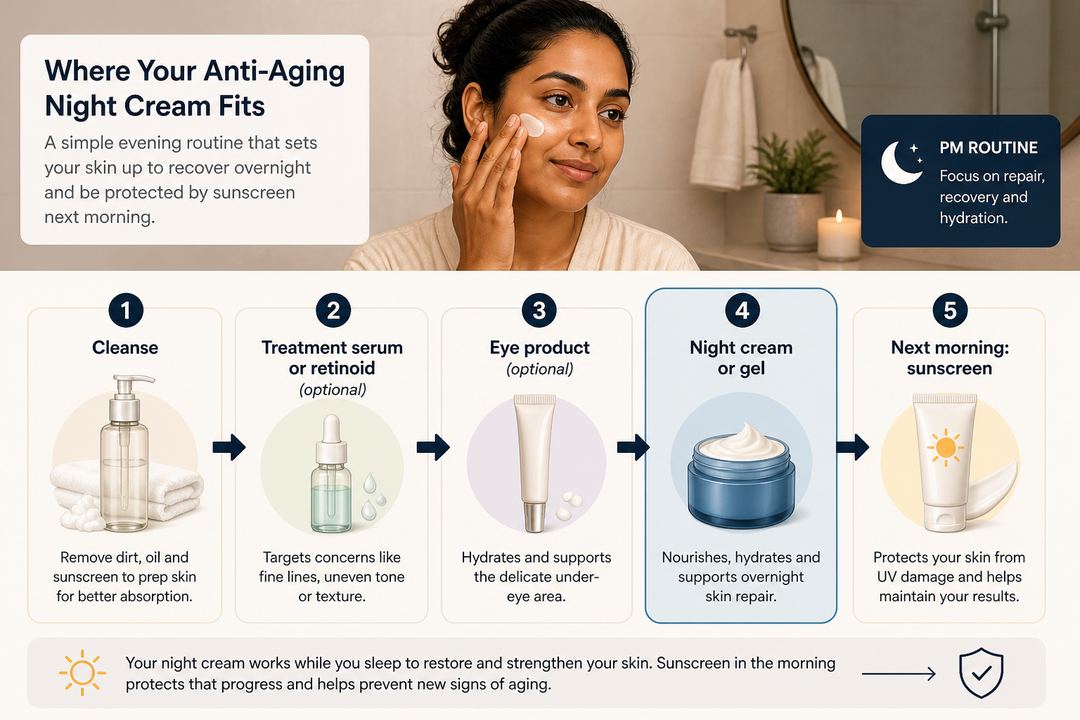 Where Your Anti-Aging Night Cream Fits

A simple evening routine that sets your skin up to recover overnight and be protected by sunscreen next morning.

PM ROUTINE

Focus on repair, recovery and hydration.

1

Cleanse

Remove dirt, oil and sunscreen to prep skin for better absorption.

2

Treatment serum or retinoid

(optional)

Targets concerns like fine lines, uneven tone or texture.

3

Eye product

(optional)

Hydrates and supports the delicate under-eye area.

4

Night cream or gel

Nourishes, hydrates and supports overnight skin repair.

5

Next morning: sunscreen

Protects your skin from UV damage and helps maintain your results.

Your night cream works while you sleep to restore and strengthen your skin. Sunscreen in the morning protects that progress and helps prevent new signs of aging.